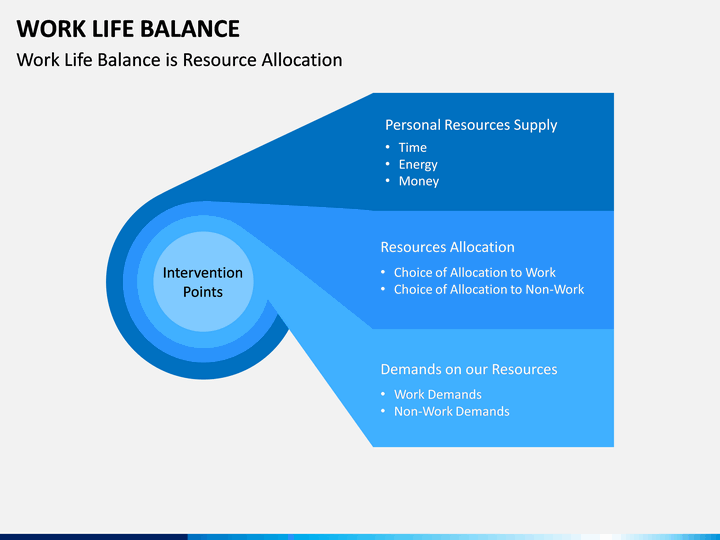 WORK LIFE BALANCE

Work Life Balance is Resource Allocation

Intervention Points

Personal Resources Supply

• Time
• Energy
• Money

Resources Allocation

• Choice of Allocation to Work
• Choice of Allocation to Non-Work

Demands on our Resources

• Work Demands
• Non-Work Demands